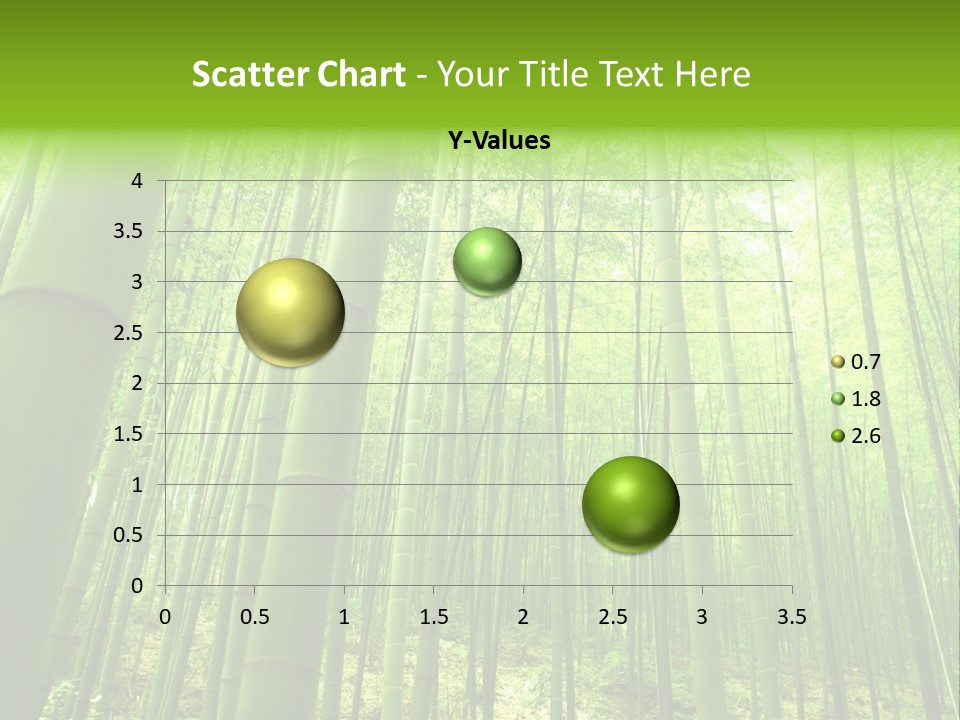 Scatter Chart - Your Title Text Here

Y-Values

4
3.5
3
2.5
2
1.5
1
0.5
0

0 0.5 1 1.5 2 2.5 3 3.5

0.7
1.8
2.6